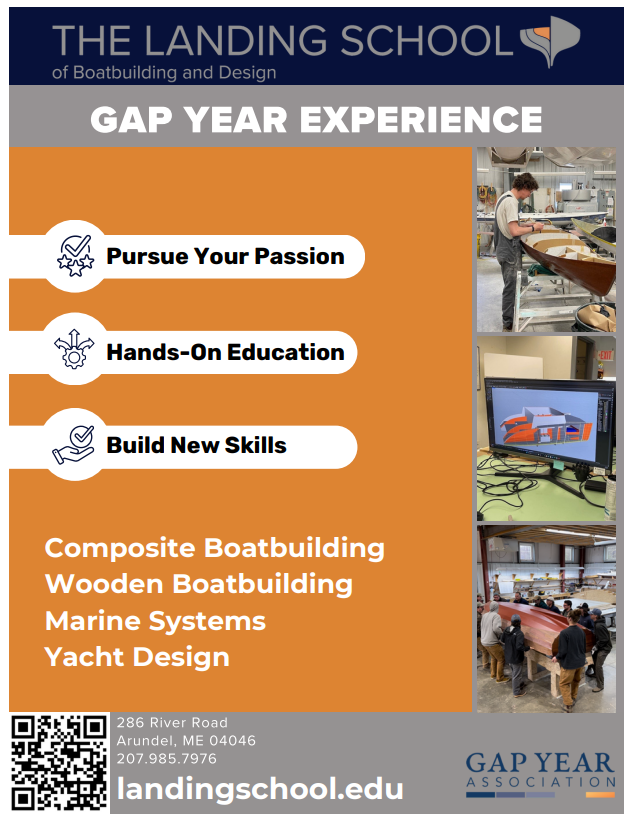 THE LANDING SCHOOL
of Boatbuilding and Design

GAP YEAR EXPERIENCE

Pursue Your Passion

Hands-On Education

Build New Skills

Composite Boatbuilding
Wooden Boatbuilding
Marine Systems
Yacht Design

EXIT

286 River Road
Arundel, ME 04046
207.985.7976
landingschool.edu

GAP YEAR
ASSOCIATION